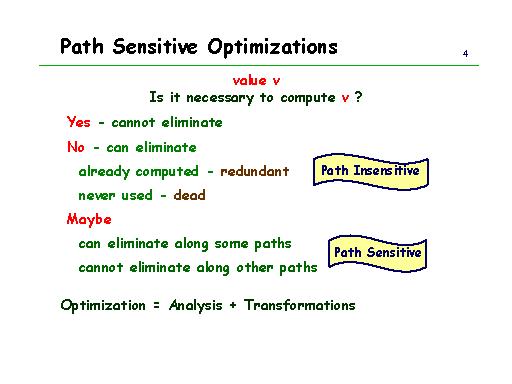 Path Sensitive Optimizations

4

value v
Is it necessary to compute v ?

Yes - cannot eliminate

No - can eliminate

already computed - redundant

never used - dead

Path Insensitive

Maybe

can eliminate along some paths

cannot eliminate along other paths

Path Sensitive

Optimization = Analysis + Transformations